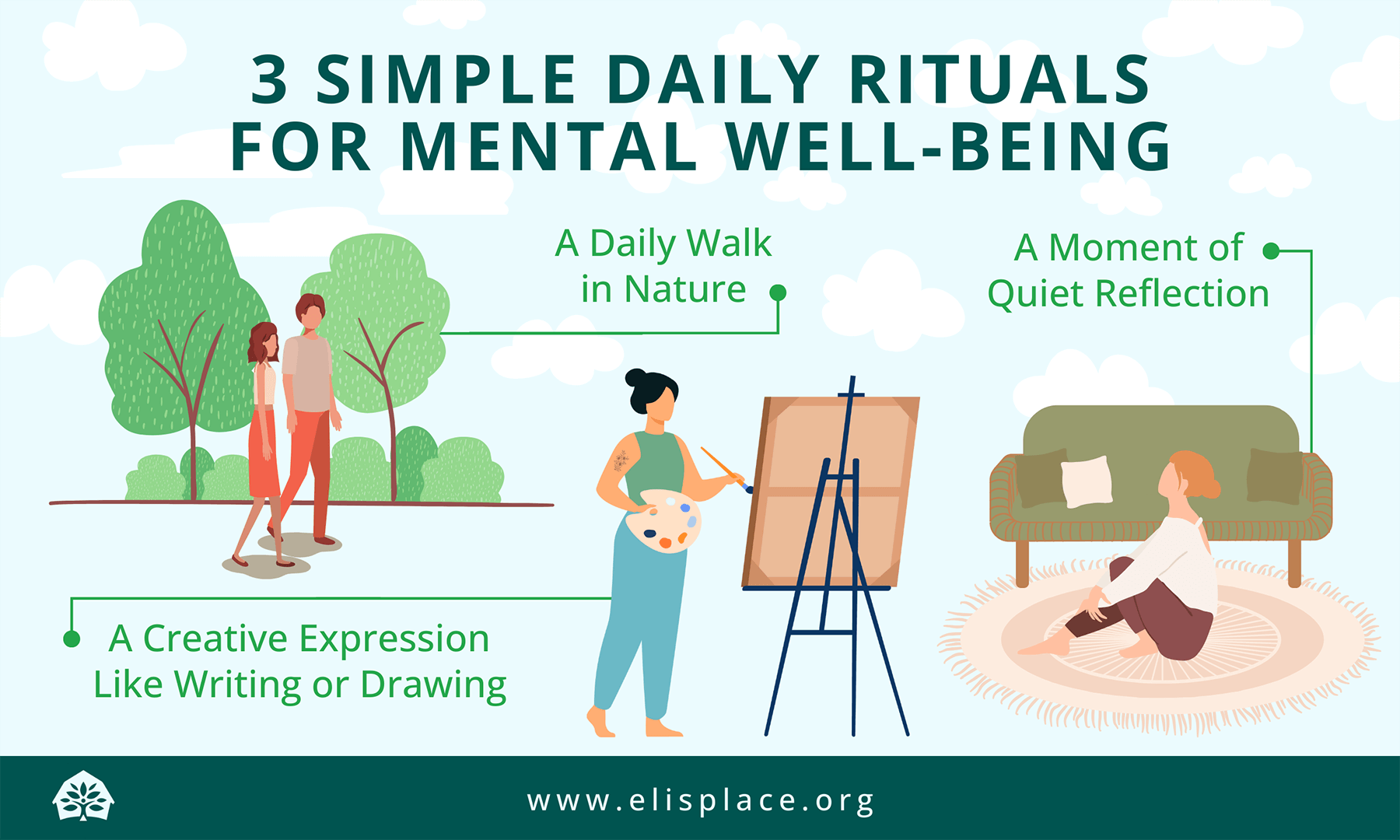 3 SIMPLE DAILY RITUALS FOR MENTAL WELL-BEING

A Daily Walk in Nature

A Moment of Quiet Reflection

A Creative Expression Like Writing or Drawing

www.elisplace.org